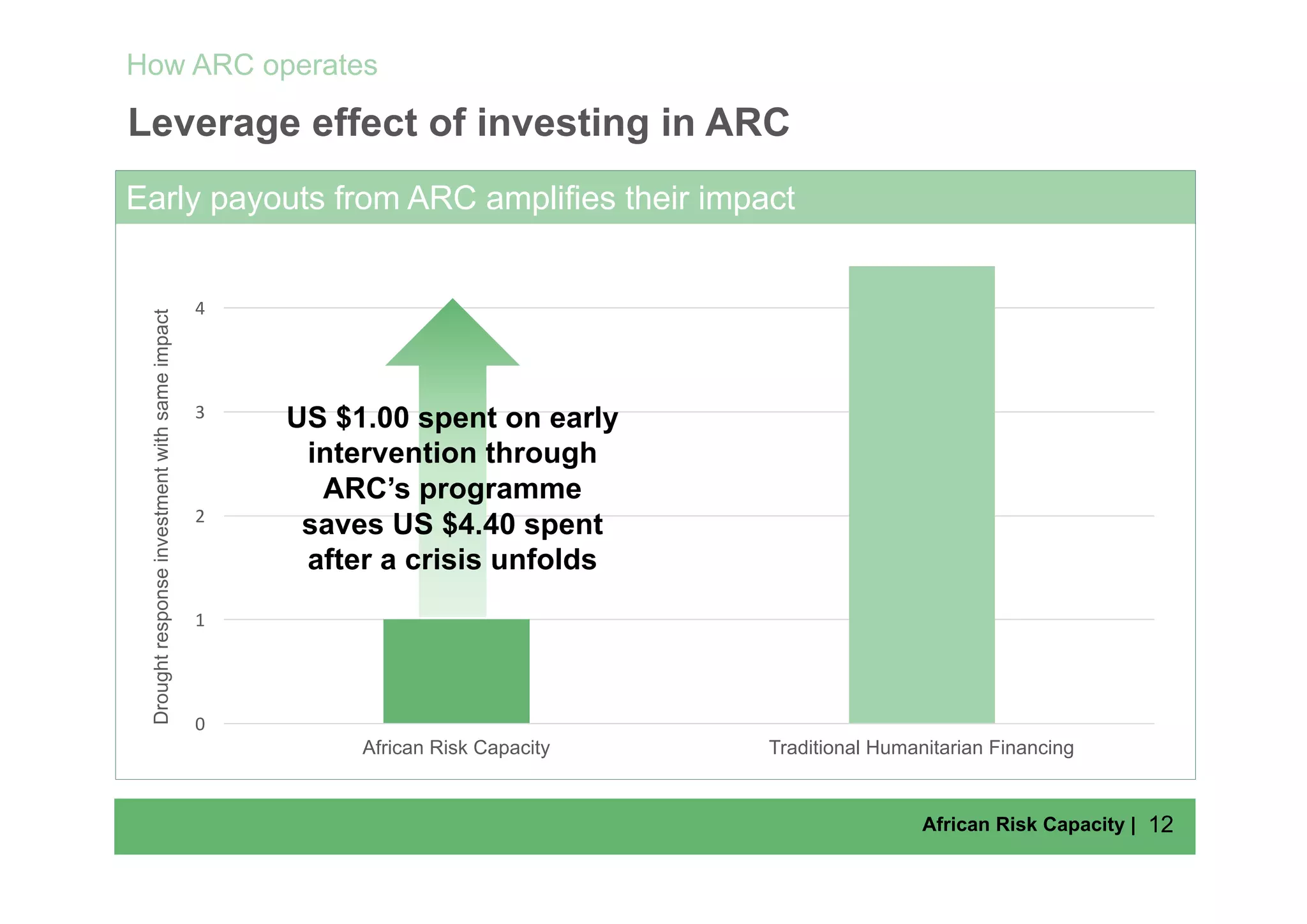 How ARC operates

Leverage effect of investing in ARC

Early payouts from ARC amplifies their impact

Drought response investment with same impact

4
3
2
1
0

US $1.00 spent on early intervention through ARC's programme saves US $4.40 spent after a crisis unfolds

African Risk Capacity

Traditional Humanitarian Financing

African Risk Capacity | 12